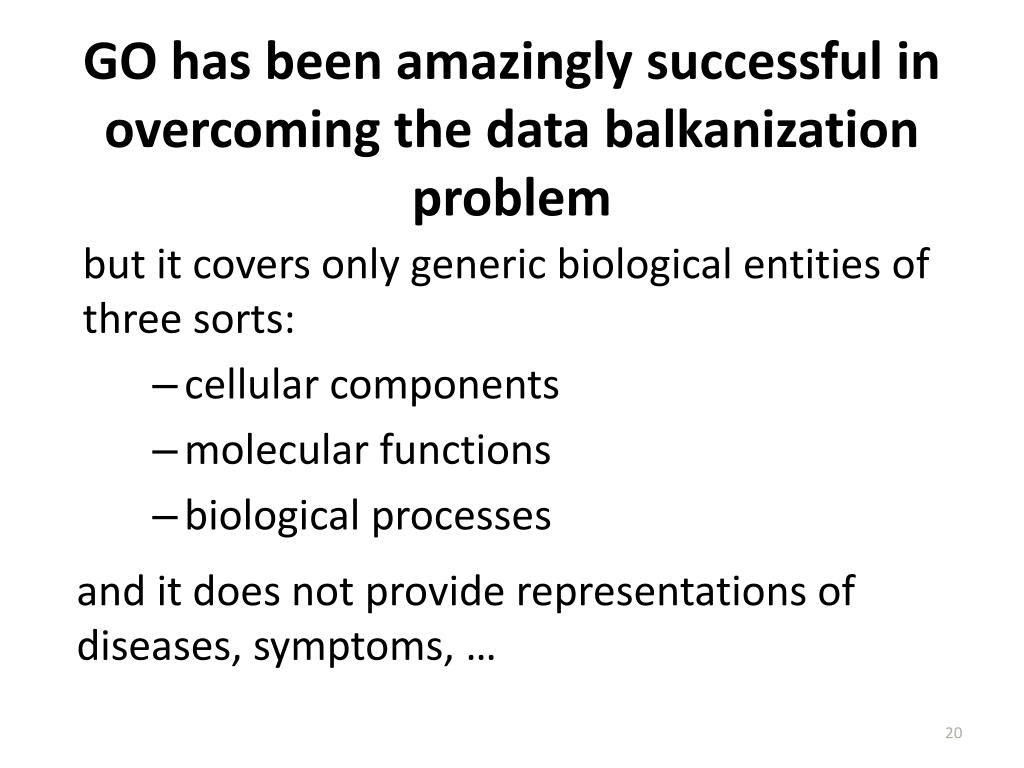 GO has been amazingly successful in overcoming the data balkanization problem

but it covers only generic biological entities of three sorts:

– cellular components
– molecular functions
– biological processes

and it does not provide representations of diseases, symptoms, …

20